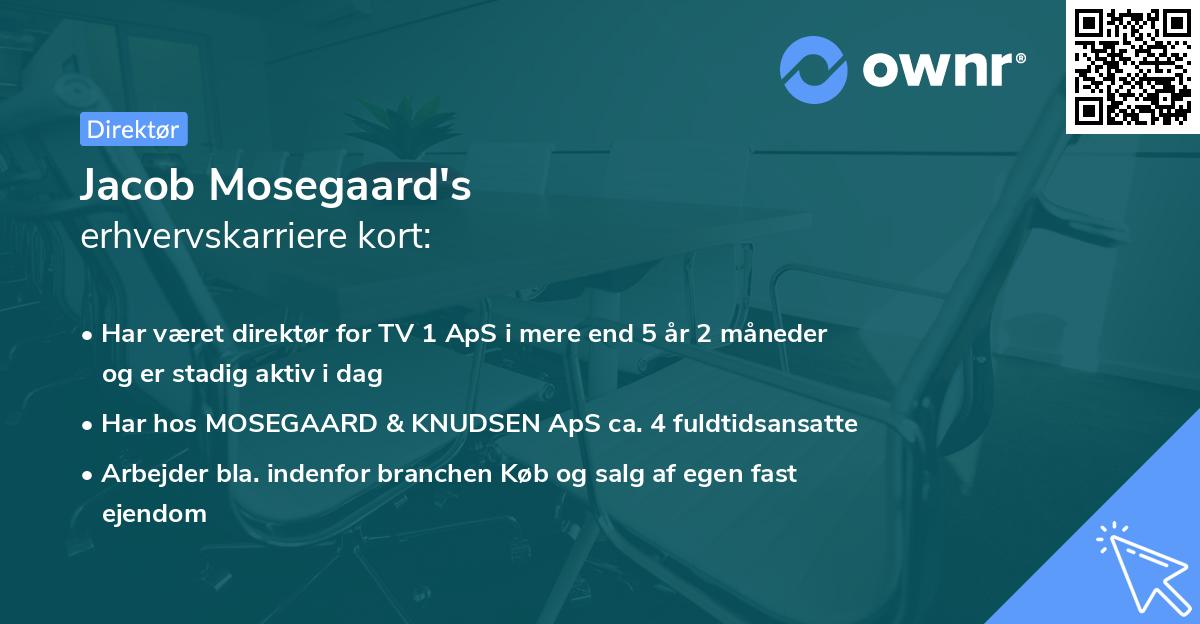 ownr®

Direktør

Jacob Mosegaard's
erhvervskarriere kort:

• Har været direktør for TV 1 ApS i mere end 5 år 2 måneder og er stadig aktiv i dag
• Har hos MOSEGAARD & KNUDSEN ApS ca. 4 fuldtidsansatte
• Arbejder bla. indenfor branchen Køb og salg af egen fast ejendom